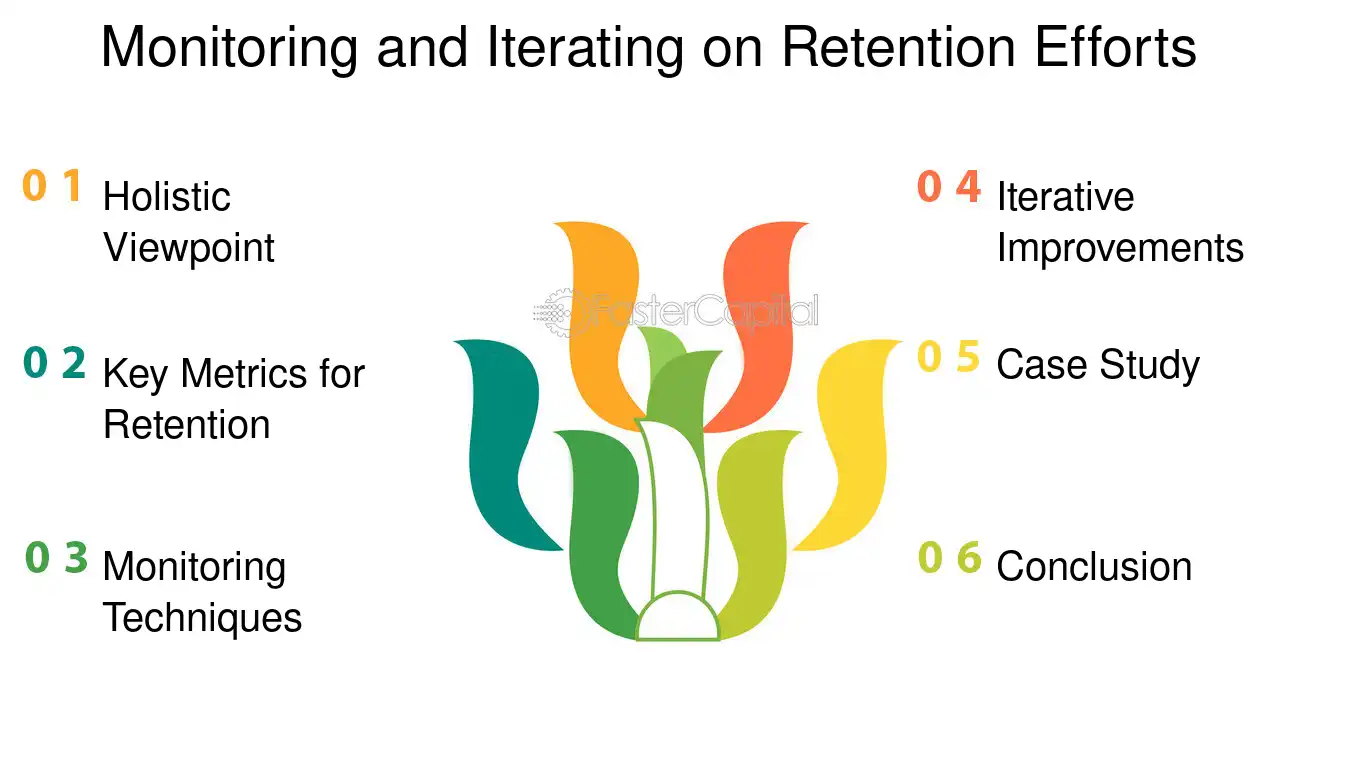 Monitoring and Iterating on Retention Efforts

0 1 Holistic Viewpoint

0 2 Key Metrics for Retention

0 3 Monitoring Techniques

0 4 Iterative Improvements

0 5 Case Study

0 6 Conclusion

FasterCapital